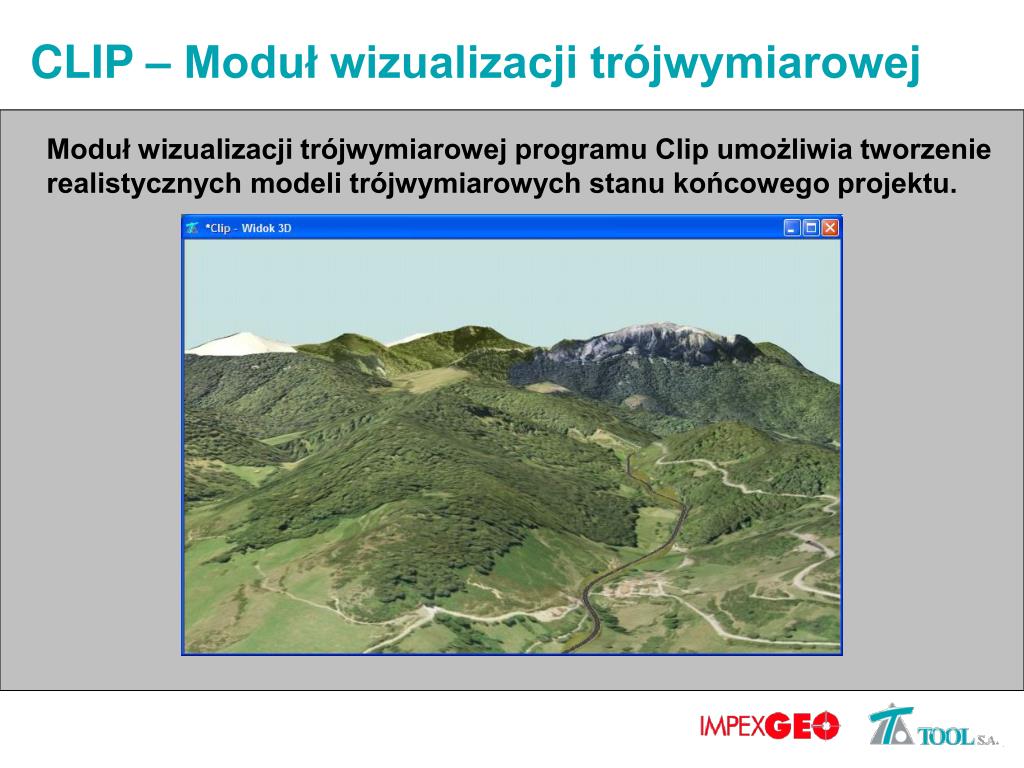 CLIP – Moduł wizualizacji trójwymiarowej

Moduł wizualizacji trójwymiarowej programu Clip umożliwia tworzenie realistycznych modeli trójwymiarowych stanu końcowego projektu.

*Clip - Widok 3D

IMPEXGEO

TOOL S.A.